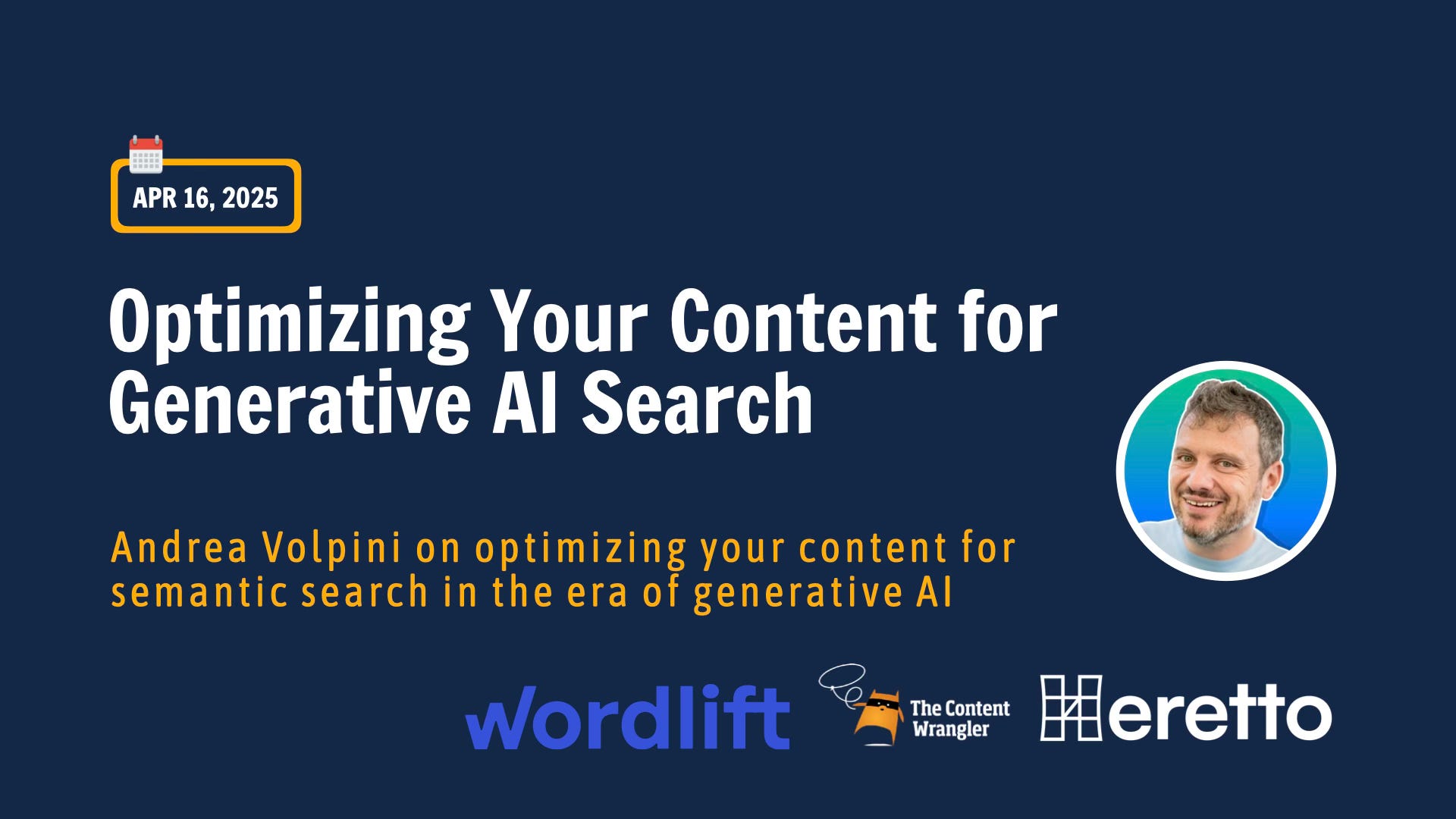 APR 16, 2025

Optimizing Your Content for Generative AI Search

Andrea Volpini on optimizing your content for semantic search in the era of generative AI

wordlift

The Content Wrangler

Heretto